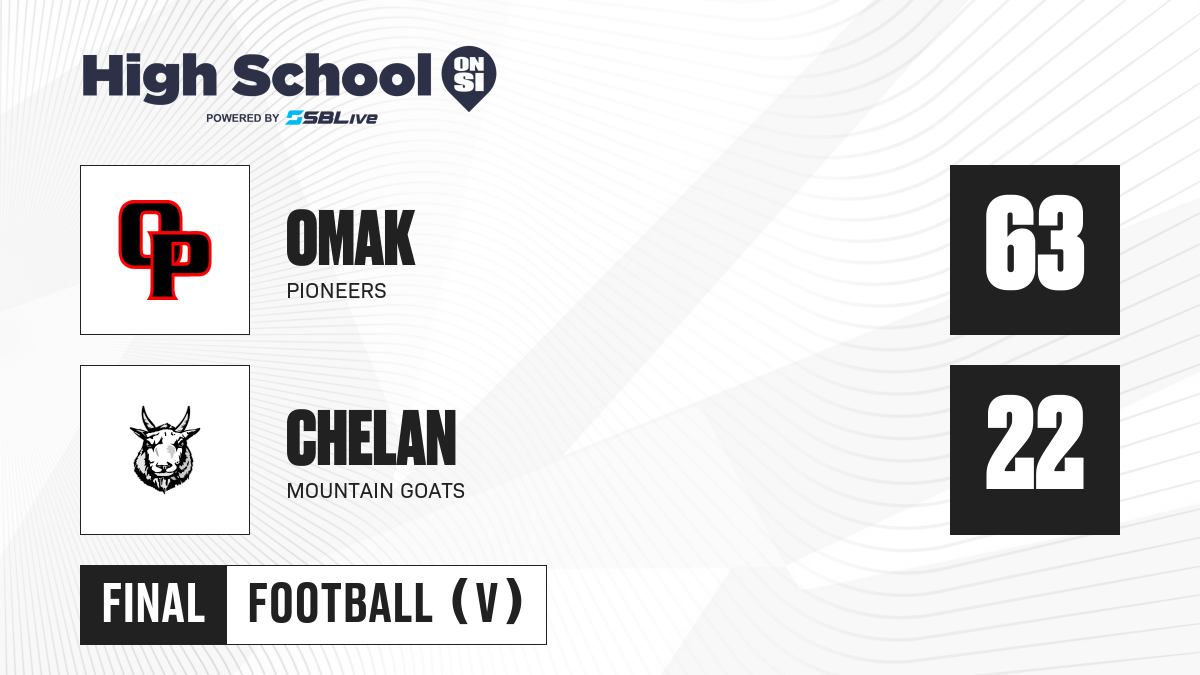 High School ON SI
POWERED BY SBLive

OP

OMAK
PIONEERS

63

CHELAN
MOUNTAIN GOATS

22

FINAL FOOTBALL (V)